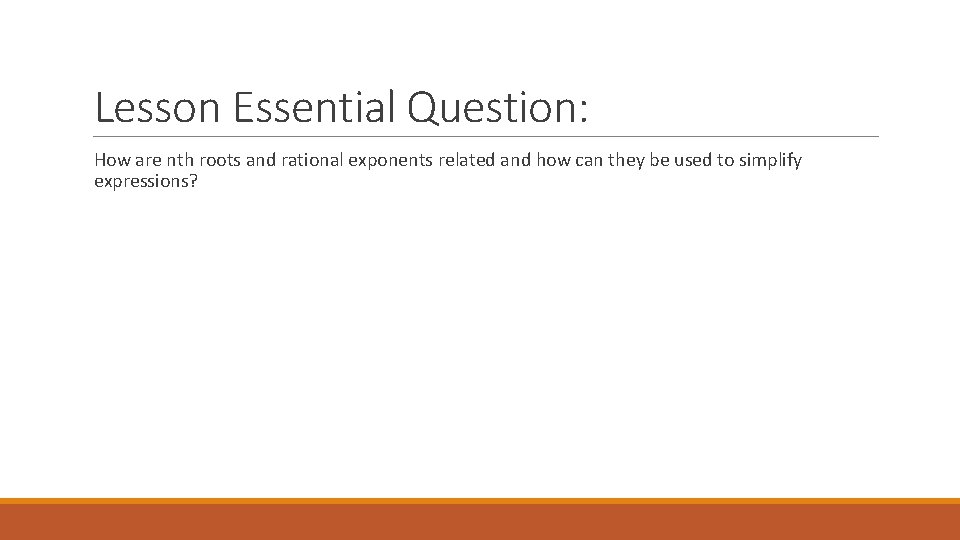 Lesson Essential Question:

How are nth roots and rational exponents related and how can they be used to simplify expressions?